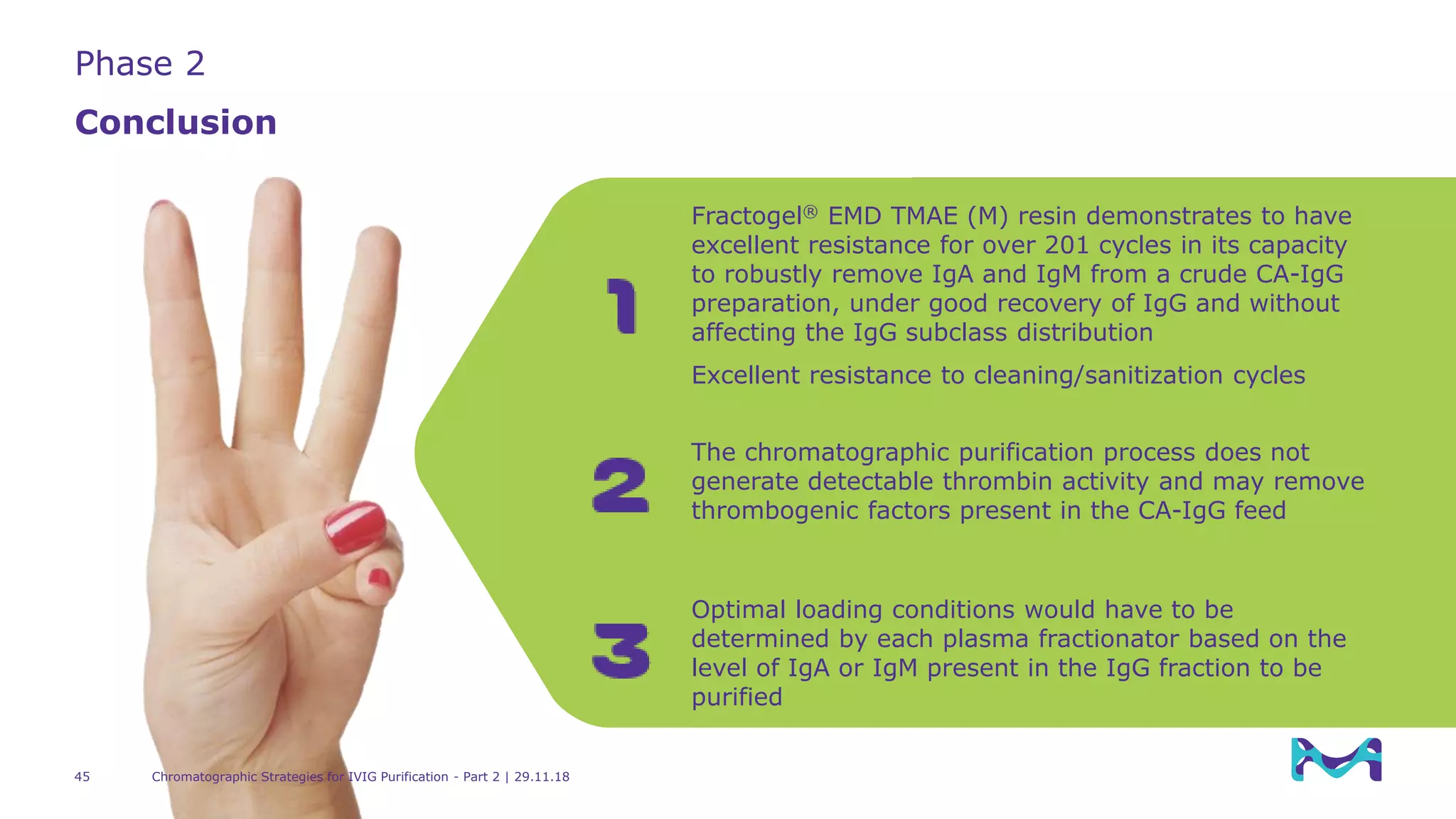 Phase 2

Conclusion

1

Fractogel® EMD TMAE (M) resin demonstrates to have excellent resistance for over 201 cycles in its capacity to robustly remove IgA and IgM from a crude CA-IgG preparation, under good recovery of IgG and without affecting the IgG subclass distribution

Excellent resistance to cleaning/sanitization cycles

2

The chromatographic purification process does not generate detectable thrombin activity and may remove thrombogenic factors present in the CA-IgG feed

3

Optimal loading conditions would have to be determined by each plasma fractionator based on the level of IgA or IgM present in the IgG fraction to be purified

45 Chromatographic Strategies for IVIG Purification - Part 2 | 29.11.18